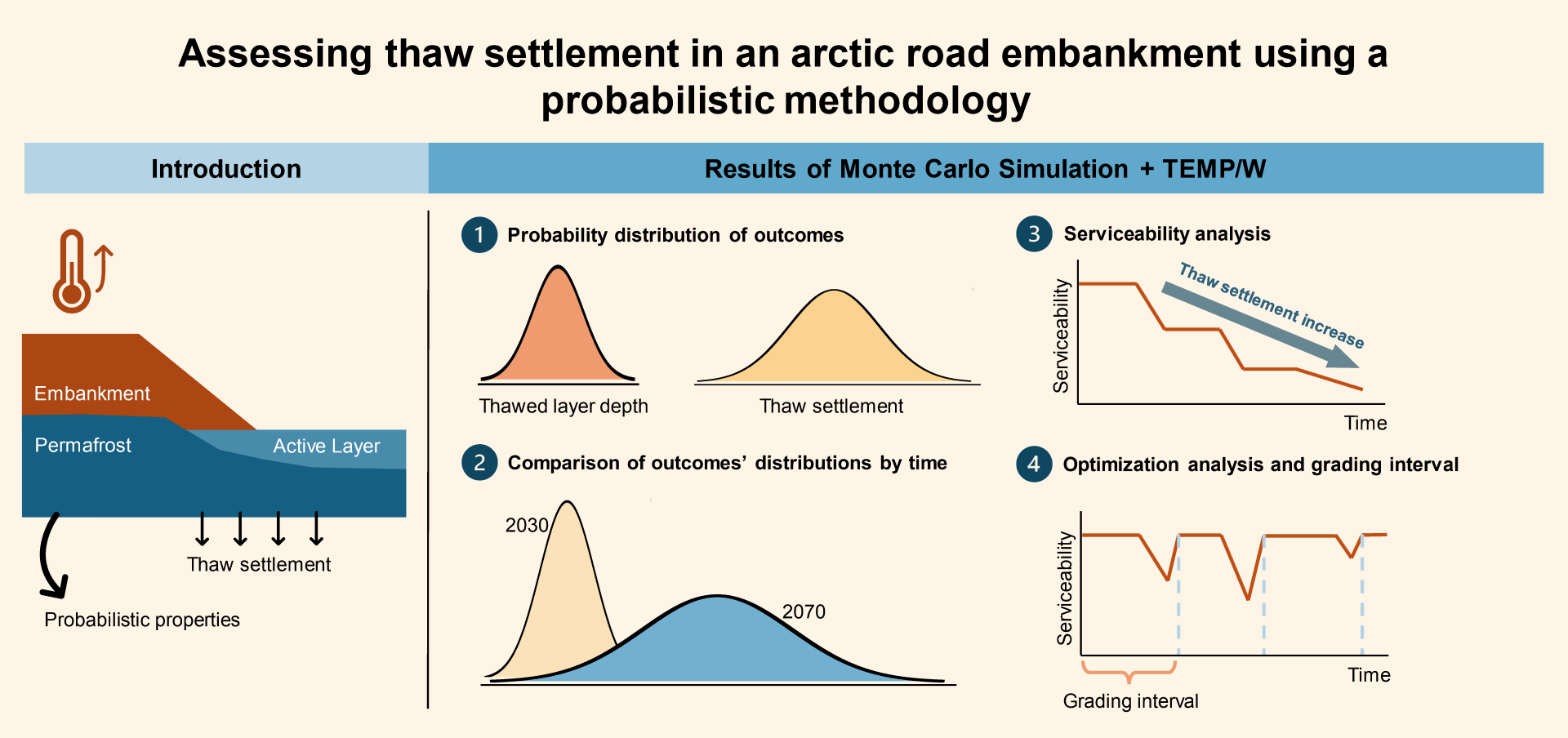 Assessing thaw settlement in an arctic road embankment using a probabilistic methodology

Introduction

Embankment
Permafrost
Active Layer
Thaw settlement
Probabilistic properties

Results of Monte Carlo Simulation + TEMP/W

1 Probability distribution of outcomes

Thawed layer depth
Thaw settlement

2 Comparison of outcomes' distributions by time

2030
2070

3 Serviceability analysis

Serviceability
Thaw settlement increase
Time

4 Optimization analysis and grading interval

Serviceability
Time
Grading interval